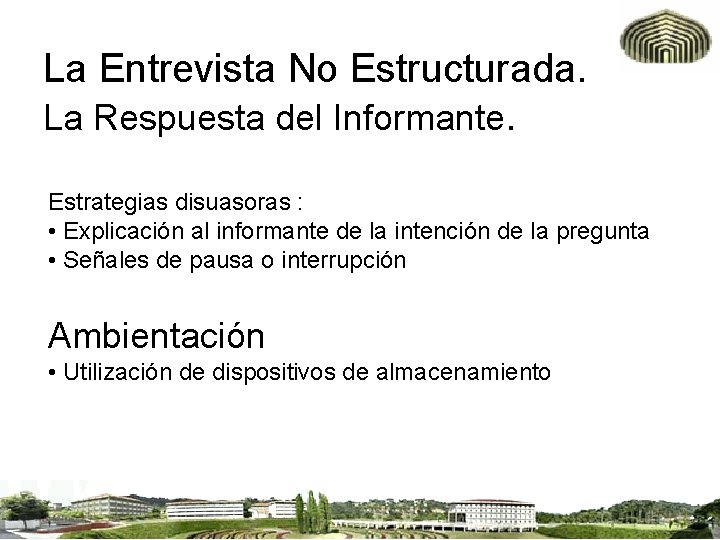 La Entrevista No Estructurada.
La Respuesta del Informante.

Estrategias disuasoras :
• Explicación al informante de la intención de la pregunta
• Señales de pausa o interrupción

Ambientación
• Utilización de dispositivos de almacenamiento